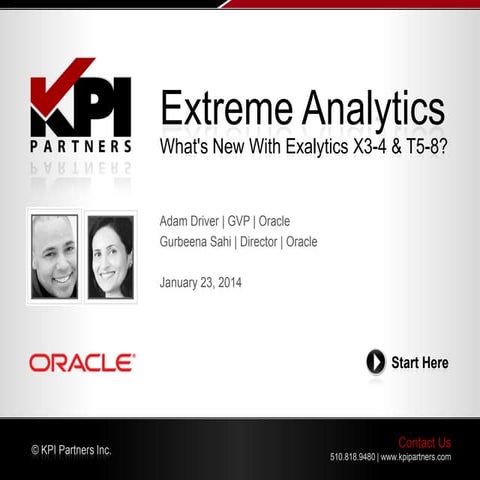 KPI
PARTNERS

Extreme Analytics
What's New With Exalytics X3-4 & T5-8?

Adam Driver | GVP | Oracle
Gurbeena Sahi | Director | Oracle

January 23, 2014

ORACLE

Start Here

© KPI Partners Inc.

Contact Us
510.818.9480 | www.kpipartners.com